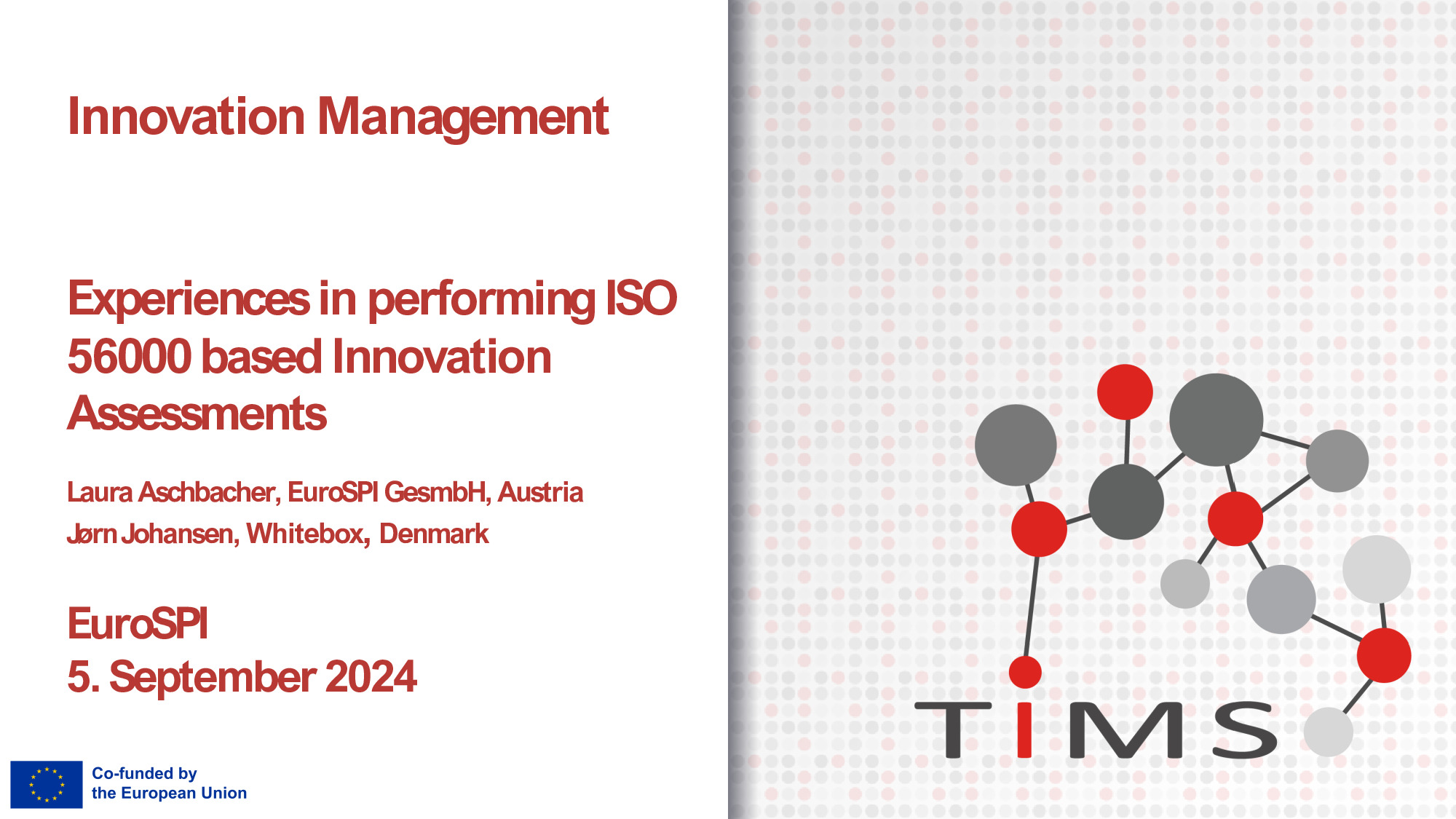 Innovation Management

Experiences in performing ISO 56000 based Innovation Assessments

Laura Aschbacher, EuroSPI GesmbH, Austria
Jørn Johansen, Whitebox, Denmark

EuroSPI
5. September 2024

Co-funded by the European Union

TIMS